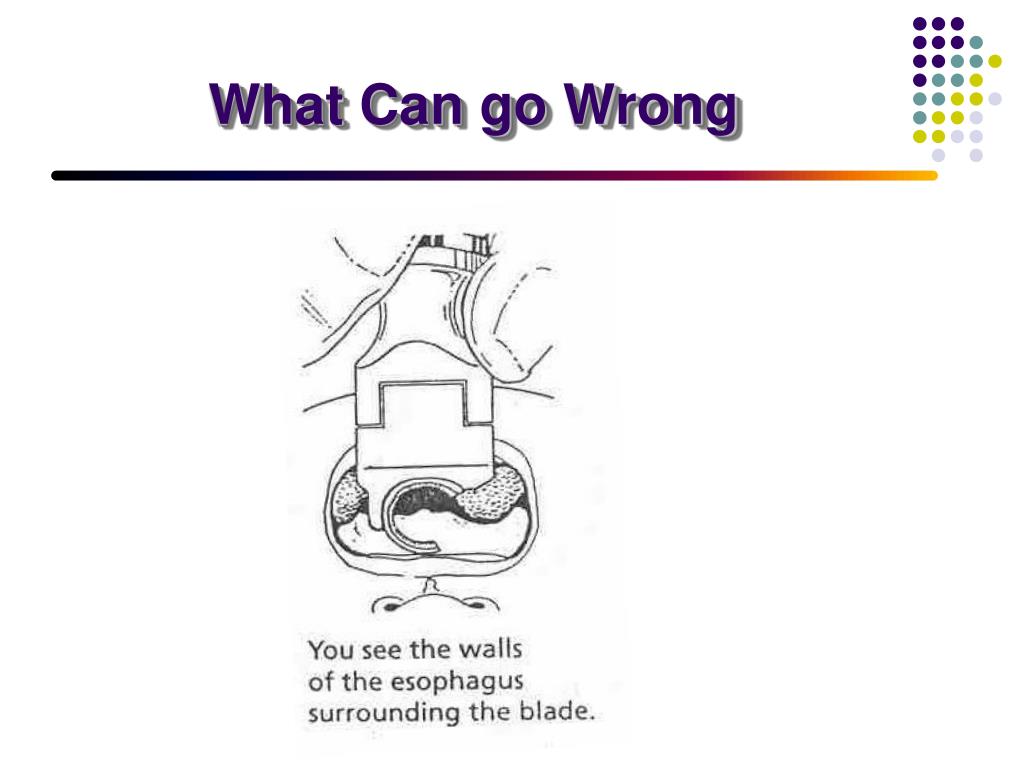 What Can go Wrong

You see the walls of the esophagus surrounding the blade.